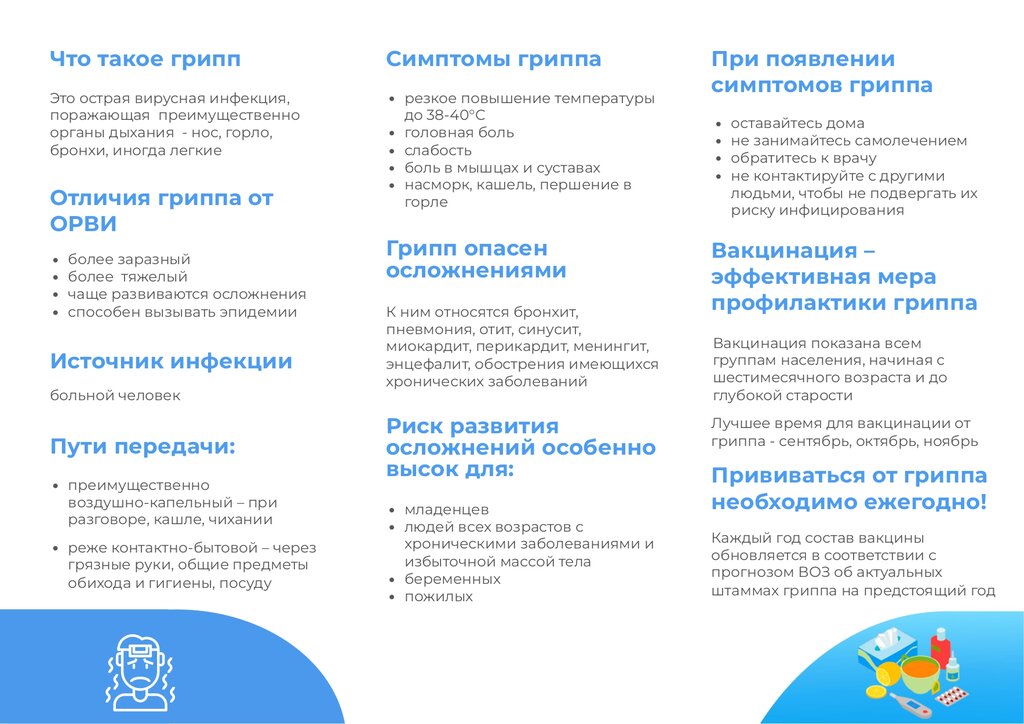 Что такое грипп

Это острая вирусная инфекция, поражающая преимущественно органы дыхания - нос, горло, бронхи, иногда легкие

Отличия гриппа от ОРВИ

- более заразный
- более тяжелый
- чаще развиваются осложнения
- способен вызывать эпидемии

Источник инфекции

больной человек

Пути передачи:

- преимущественно воздушно-капельный – при разговоре, кашле, чихании
- реже контактно-бытовой – через грязные руки, общие предметы обихода и гигиены, посуду

Симптомы гриппа

- резкое повышение температуры до 38-40°С
- головная боль
- слабость
- боль в мышцах и суставах
- насморк, кашель, першение в горле

Грипп опасен осложнениями

К ним относятся бронхит, пневмония, отит, синусит, миокардит, перикардит, менингит, энцефалит, обострения имеющихся хронических заболеваний

Риск развития осложнений особенно высок для:

- младенцев
- людей всех возрастов с хроническими заболеваниями и избыточной массой тела
- беременных
- пожилых

При появлении симптомов гриппа

- оставайтесь дома
- не занимайтесь самолечением
- обратитесь к врачу
- не контактируйте с другими людьми, чтобы не подвергать их риску инфицирования

Вакцинация – эффективная мера профилактики гриппа

Вакцинация показана всем группам населения, начиная с шестимесячного возраста и до глубокой старости

Лучшее время для вакцинации от гриппа - сентябрь, октябрь, ноябрь

Прививаться от гриппа необходимо ежегодно!

Каждый год состав вакцины обновляется в соответствии с прогнозом ВОЗ об актуальных штаммах гриппа на предстоящий год